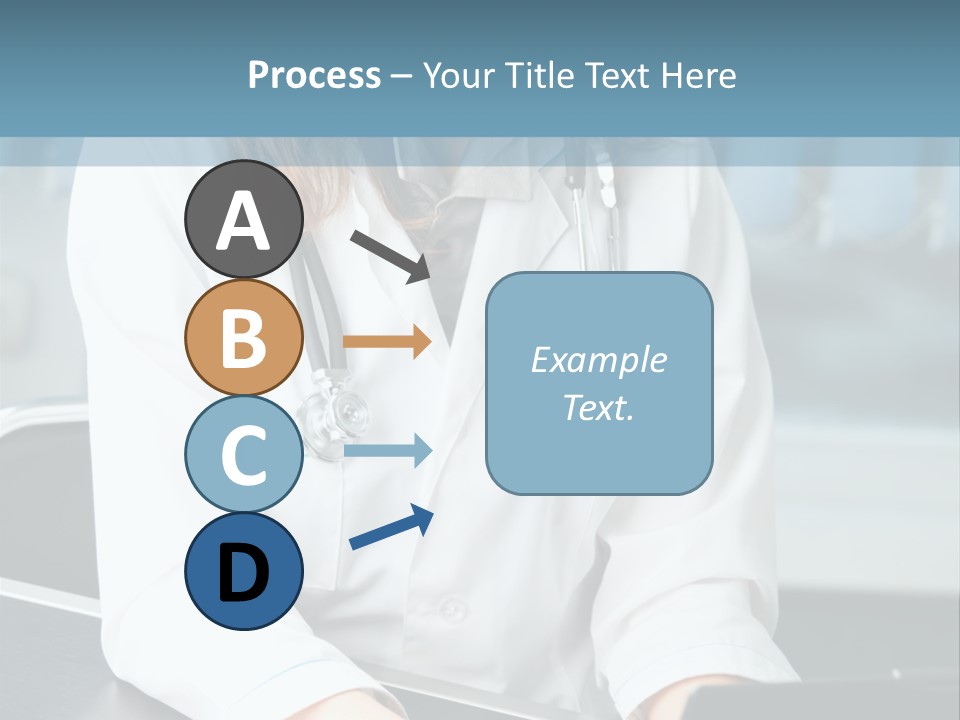 Process – Your Title Text Here

A

B

C

D

Example Text.